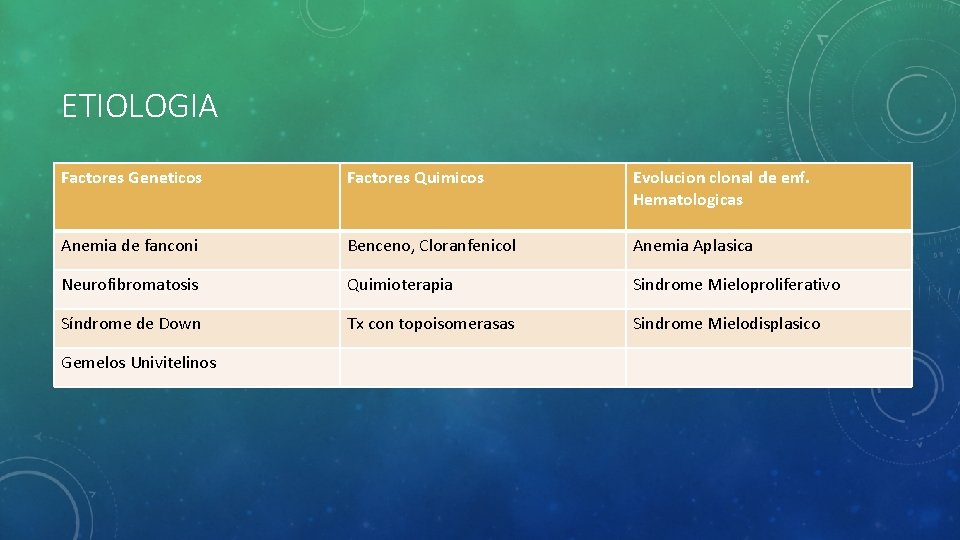 ETIOLOGIA

| Factores Geneticos | Factores Quimicos | Evolucion clonal de enf. Hematologicas |
|---|---|---|
| Anemia de fanconi | Benceno, Cloranfenicol | Anemia Aplasica |
| Neurofibromatosis | Quimioterapia | Sindrome Mieloproliferativo |
| Síndrome de Down | Tx con topoisomerasas | Sindrome Mielodisplasico |
| Gemelos Univitelinos | | |